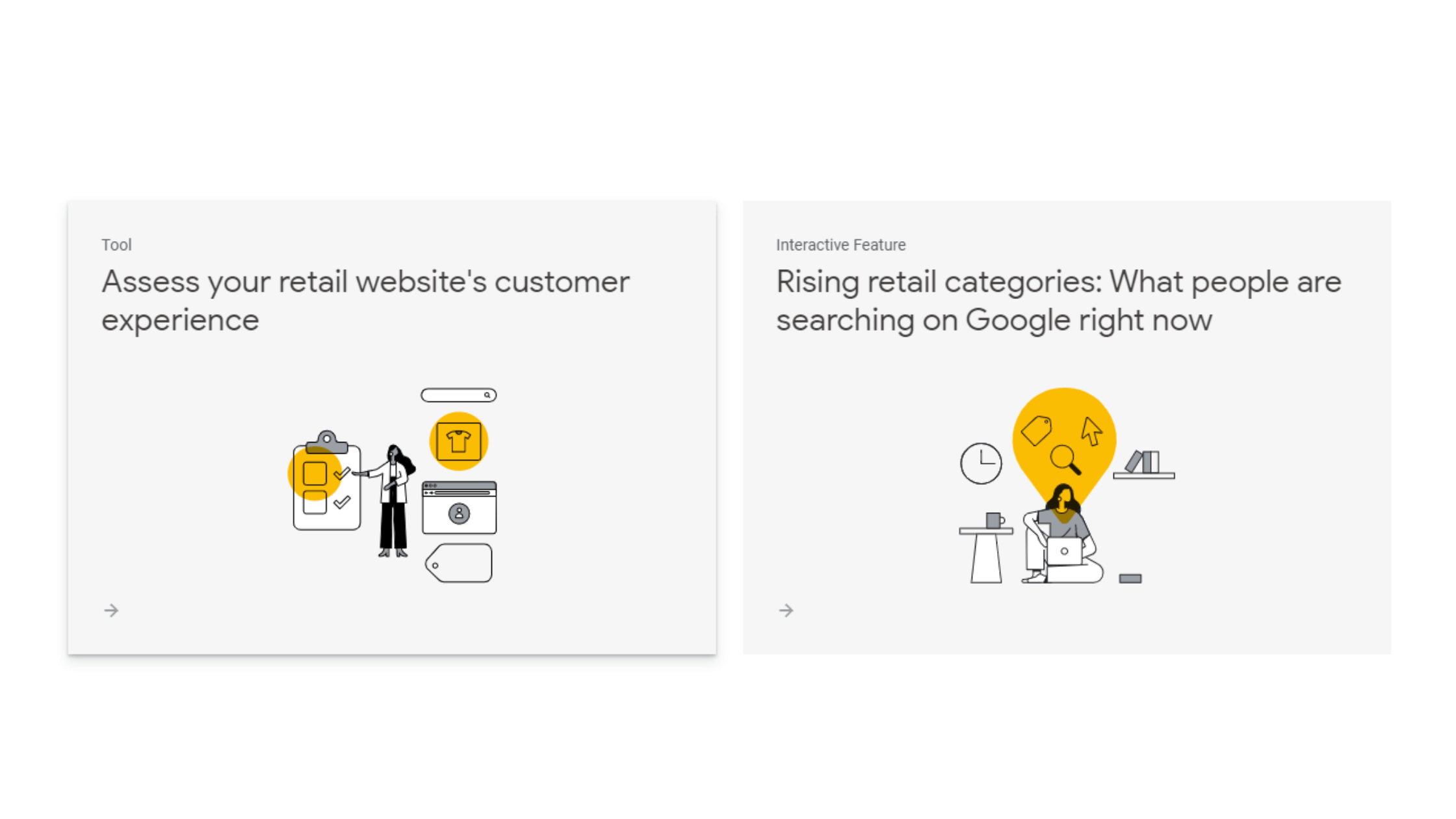 Tool

Assess your retail website's customer experience

→

Interactive Feature

Rising retail categories: What people are searching on Google right now

→